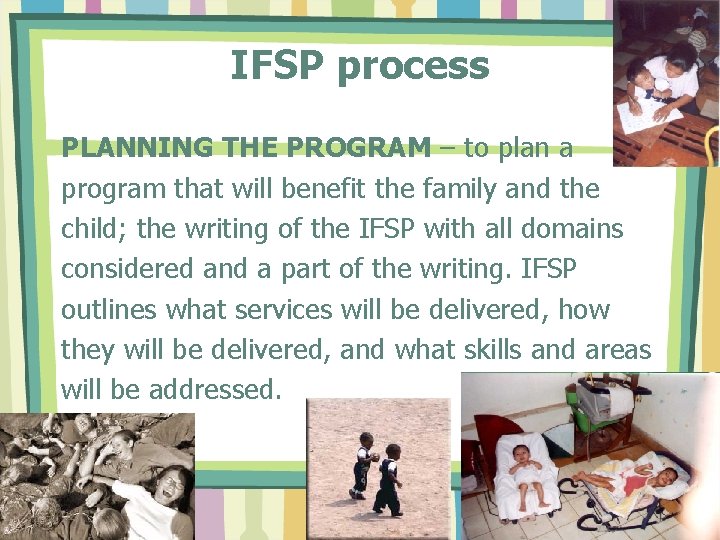 IFSP process

PLANNING THE PROGRAM – to plan a program that will benefit the family and the child; the writing of the IFSP with all domains considered and a part of the writing. IFSP outlines what services will be delivered, how they will be delivered, and what skills and areas will be addressed.